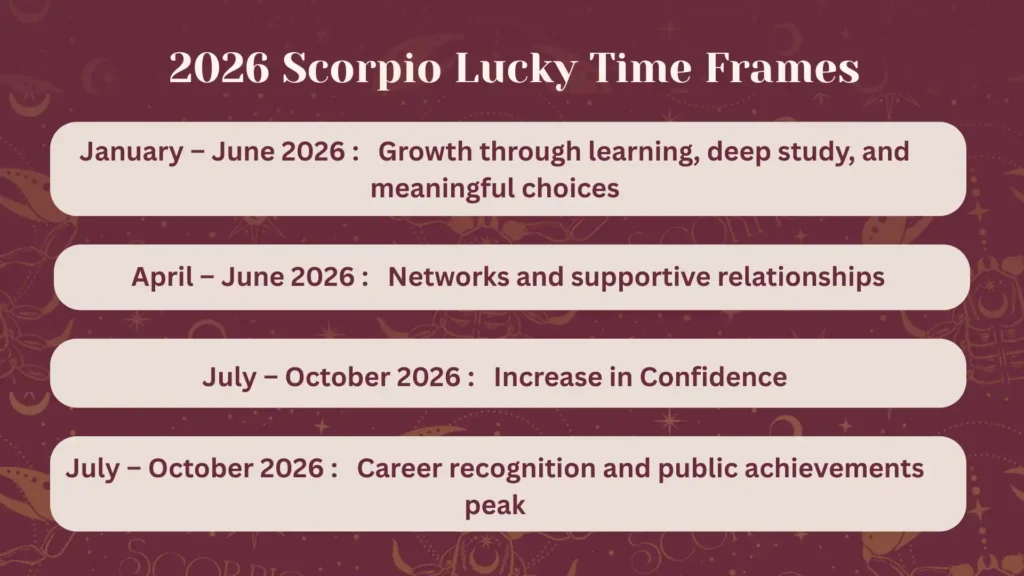 2026 Scorpio Lucky Time Frames

January – June 2026 : Growth through learning, deep study, and meaningful choices

April – June 2026 : Networks and supportive relationships

July – October 2026 : Increase in Confidence

July – October 2026 : Career recognition and public achievements peak